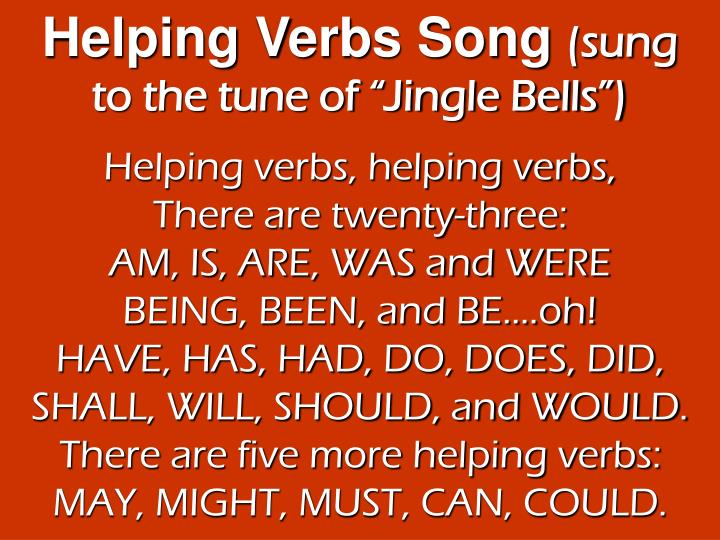 Helping Verbs Song (sung to the tune of “Jingle Bells”)

Helping verbs, helping verbs,
There are twenty-three:
AM, IS, ARE, WAS and WERE
BEING, BEEN, and BE....oh!
HAVE, HAS, HAD, DO, DOES, DID,
SHALL, WILL, SHOULD, and WOULD.
There are five more helping verbs:
MAY, MIGHT, MUST, CAN, COULD.